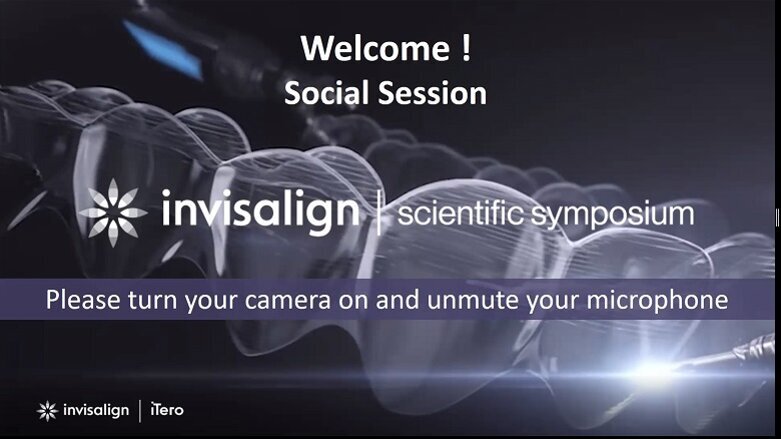 Welcome !
Social Session

invisalign | scientific symposium

Please turn your camera on and unmute your microphone

invisalign | iTero